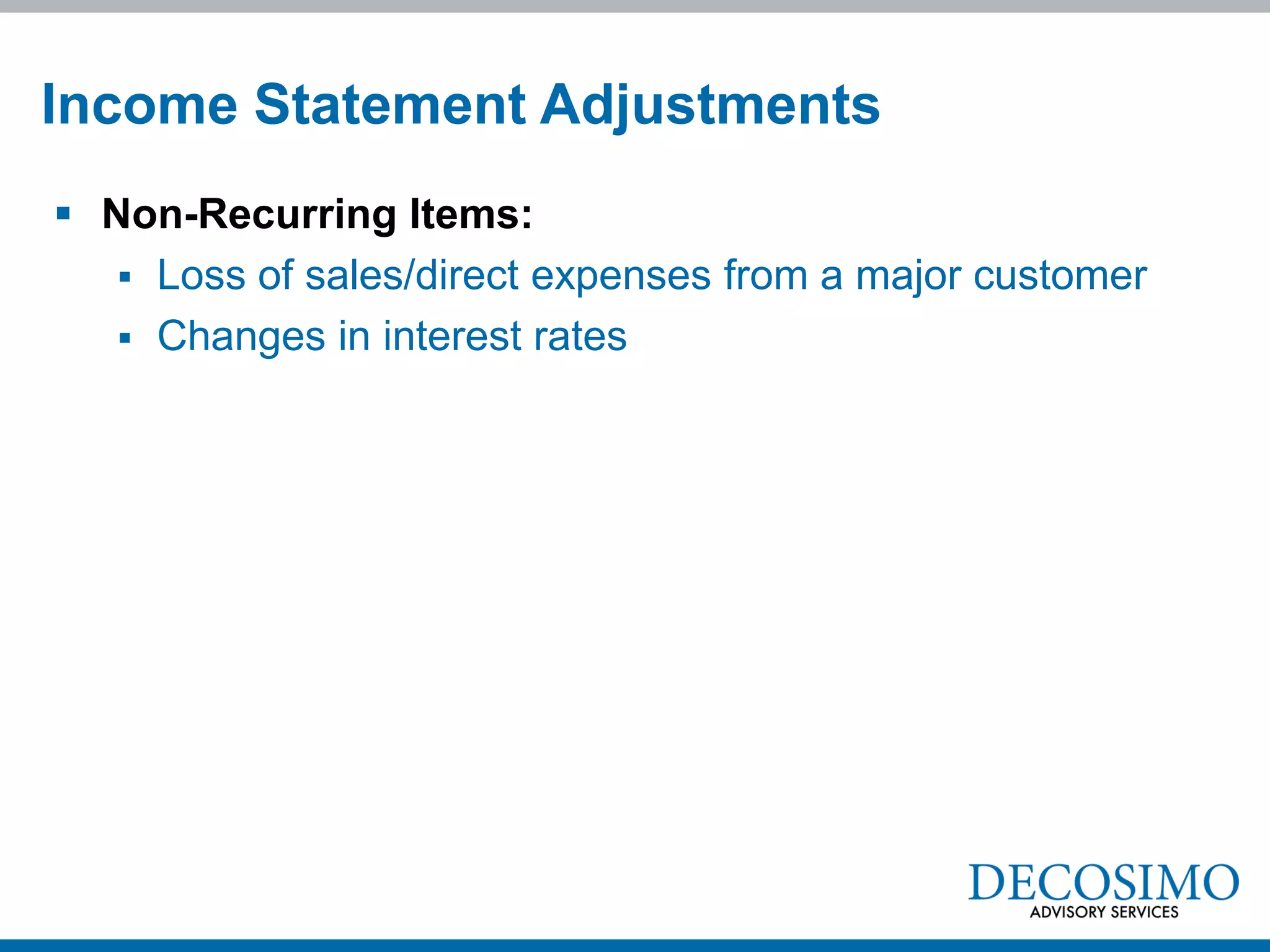 Income Statement Adjustments

▪ Non-Recurring Items:
  ▪ Loss of sales/direct expenses from a major customer
  ▪ Changes in interest rates

DECOSIMO
ADVISORY SERVICES